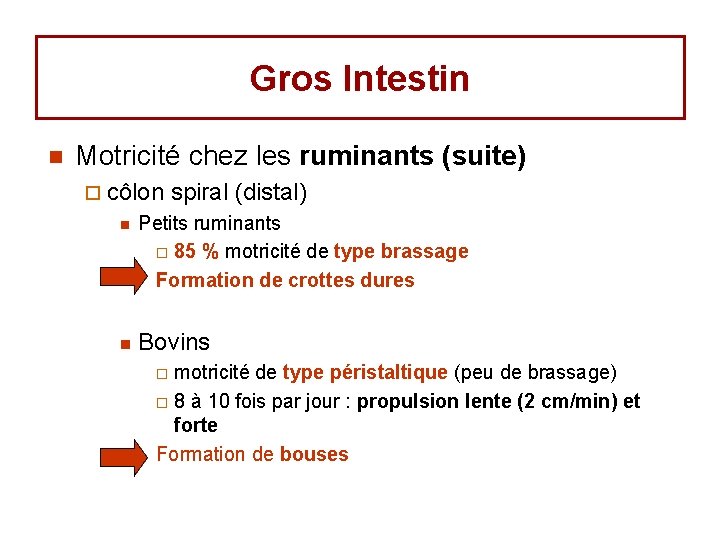 Gros Intestin

Motricité chez les ruminants (suite)

côlon spiral (distal)

Petits ruminants

85 % motricité de type brassage

Formation de crottes dures

Bovins

motricité de type péristaltique (peu de brassage)

8 à 10 fois par jour : propulsion lente (2 cm/min) et forte

Formation de bouses